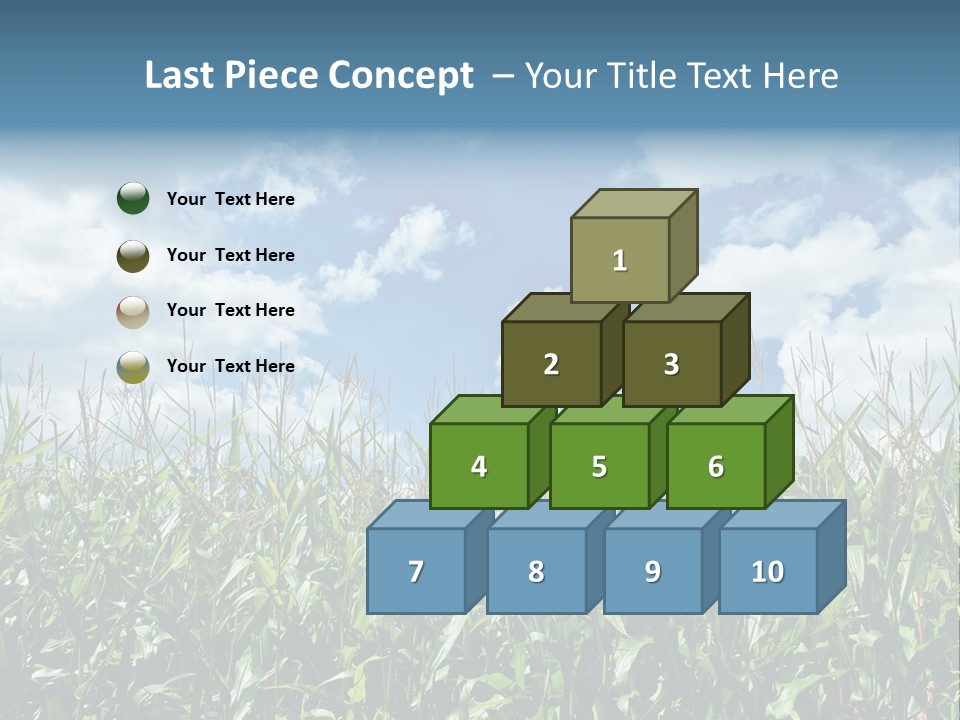 Last Piece Concept – Your Title Text Here

Your Text Here

Your Text Here

Your Text Here

Your Text Here

1

2

3

4

5

6

7

8

9

10